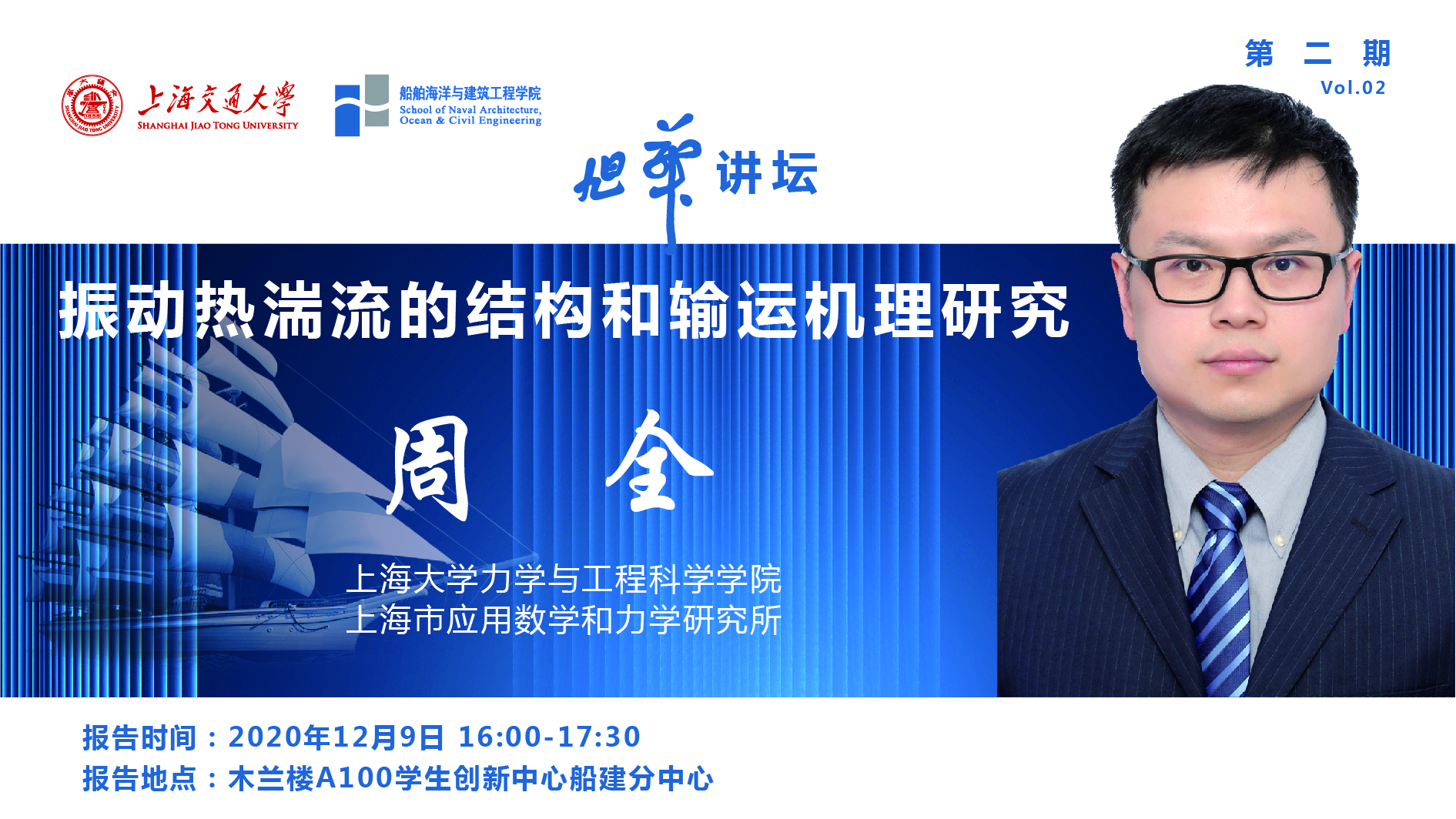 第 二 期
Vol.02

上海交通大学
SHANGHAI JIAO TONG UNIVERSITY

船舶海洋与建筑工程学院
School of Naval Architecture, Ocean & Civil Engineering

旭华讲坛

振动热湍流的结构和输运机理研究

周 全

上海大学力学与工程科学学院
上海市应用数学和力学研究所

报告时间：2020年12月9日 16:00-17:30
报告地点：木兰楼A100学生创新中心船建分中心